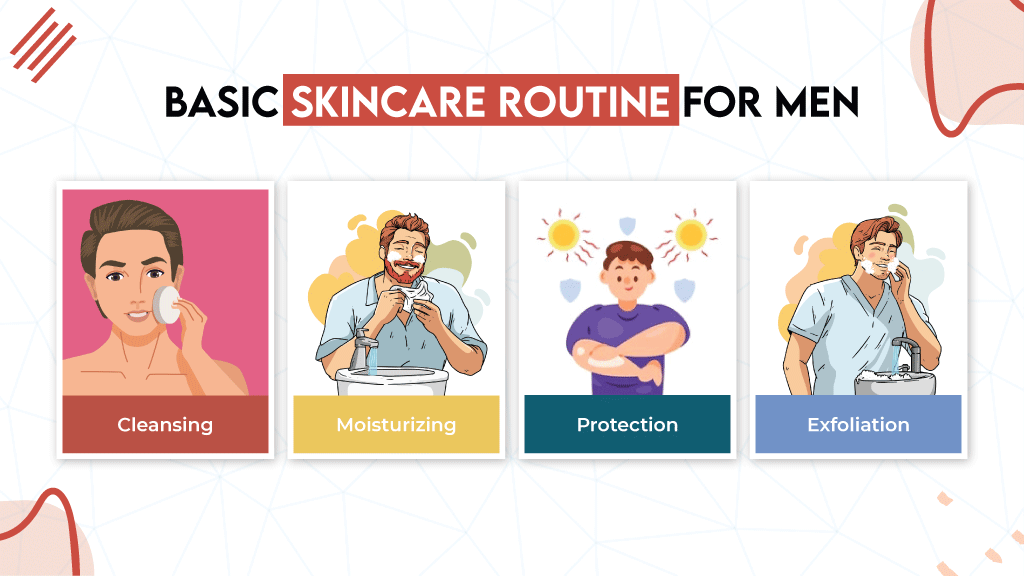 BASIC SKINCARE ROUTINE FOR MEN

Cleansing

Moisturizing

Protection

Exfoliation